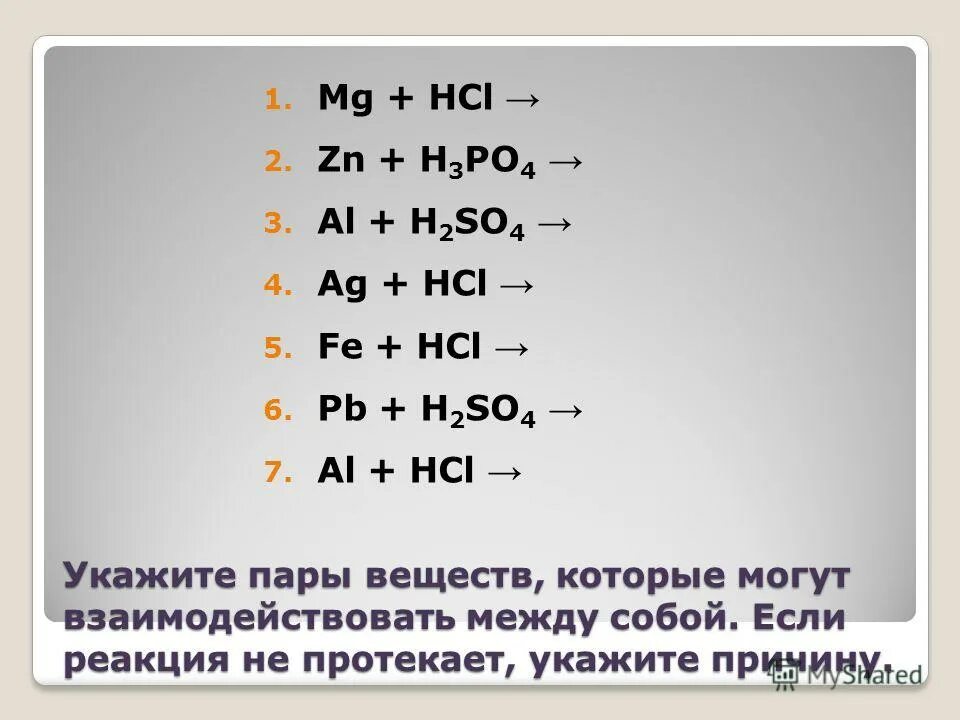 1. $Mg + HCl \rightarrow$
2. $Zn + H_3PO_4 \rightarrow$
3. $Al + H_2SO_4 \rightarrow$
4. $Ag + HCl \rightarrow$
5. $Fe + HCl \rightarrow$
6. $Pb + H_2SO_4 \rightarrow$
7. $Al + HCl \rightarrow$

Укажите пары веществ, которые могут взаимодействовать между собой. Если реакция не протекает, укажите причину.

MyShared